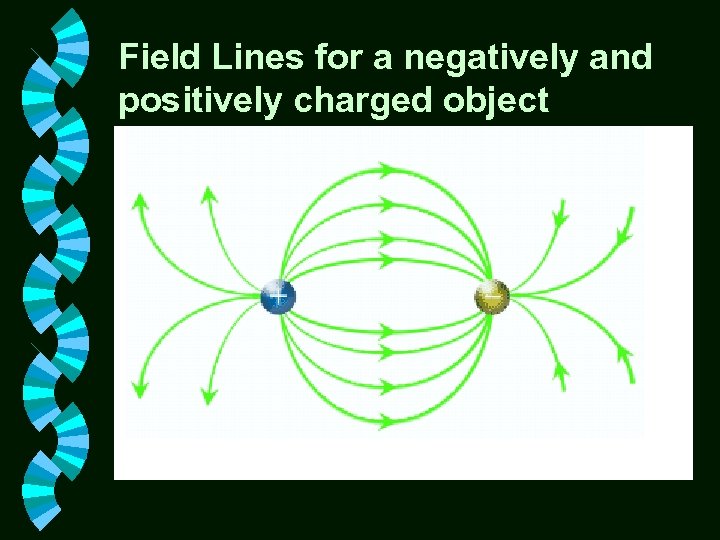 Field Lines for a negatively and positively charged object

+

−